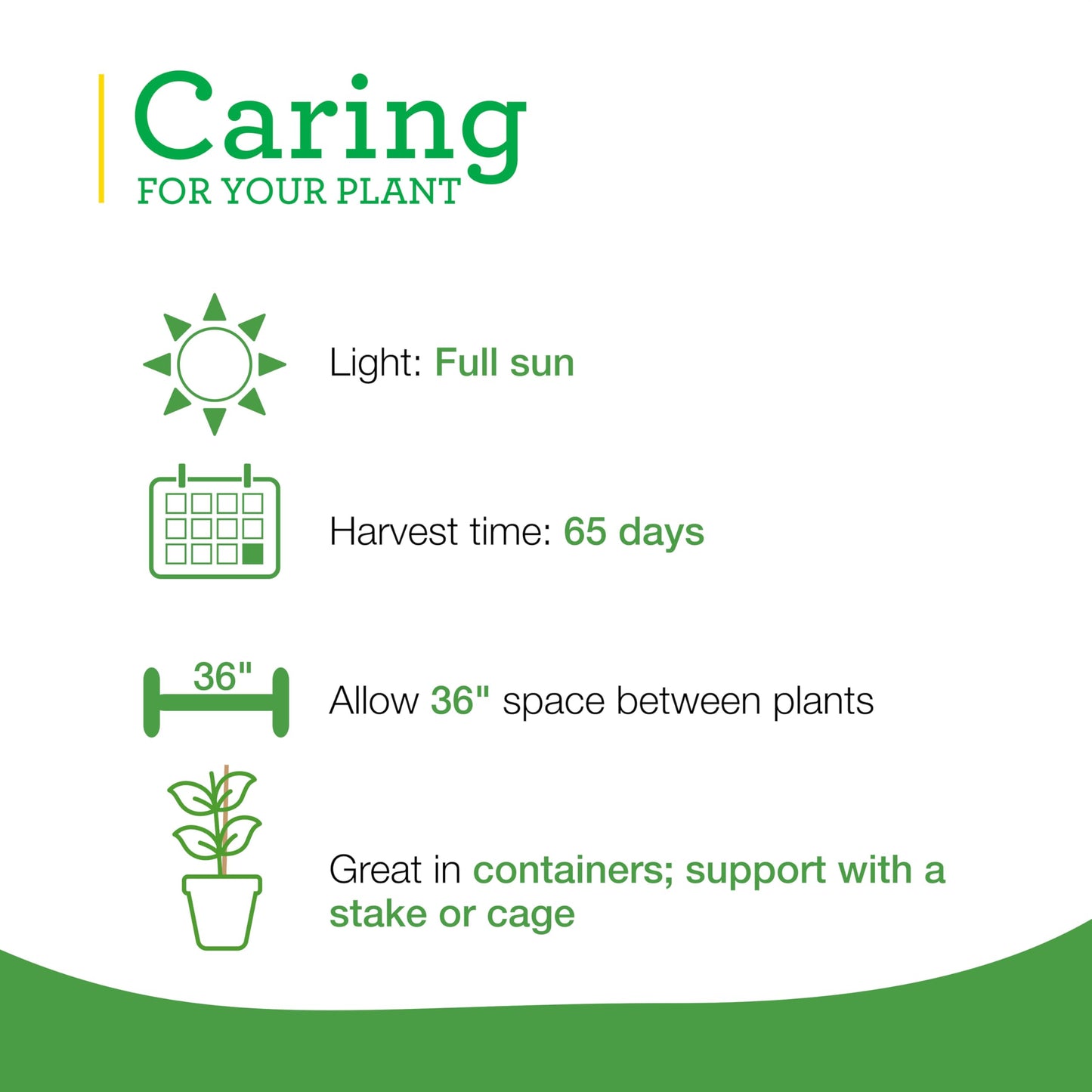 Caring
FOR YOUR PLANT

Light: Full sun

Harvest time: 65 days

36"

Allow 36" space between plants

Great in containers; support with a stake or cage